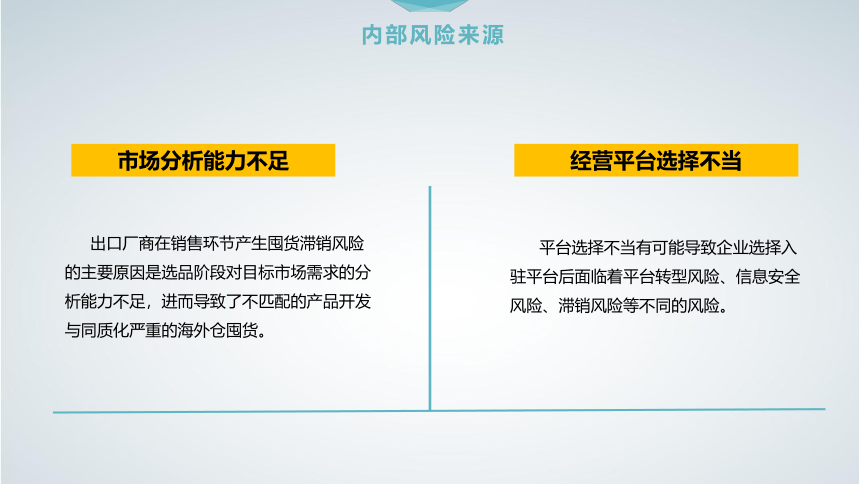 内部风险来源

市场分析能力不足

出口厂商在销售环节产生囤货滞销风险的主要原因是选品阶段对目标市场需求的分析能力不足，进而导致了不匹配的产品开发与同质化严重的海外仓囤货。

经营平台选择不当

平台选择不当有可能导致企业选择入驻平台后面临着平台转型风险、信息安全风险、滞销风险等不同的风险。